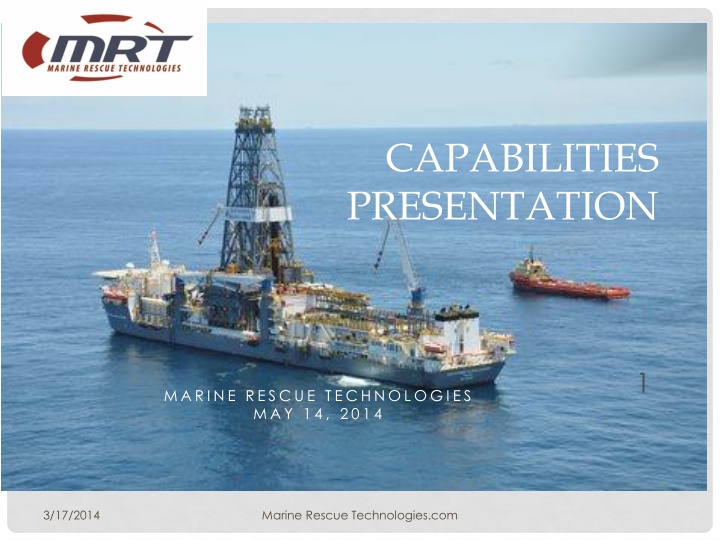 MRT
MARINE RESCUE TECHNOLOGIES

CAPABILITIES PRESENTATION

MARINE RESCUE TECHNOLOGIES
MAY 14, 2014

1

3/17/2014

Marine Rescue Technologies.com